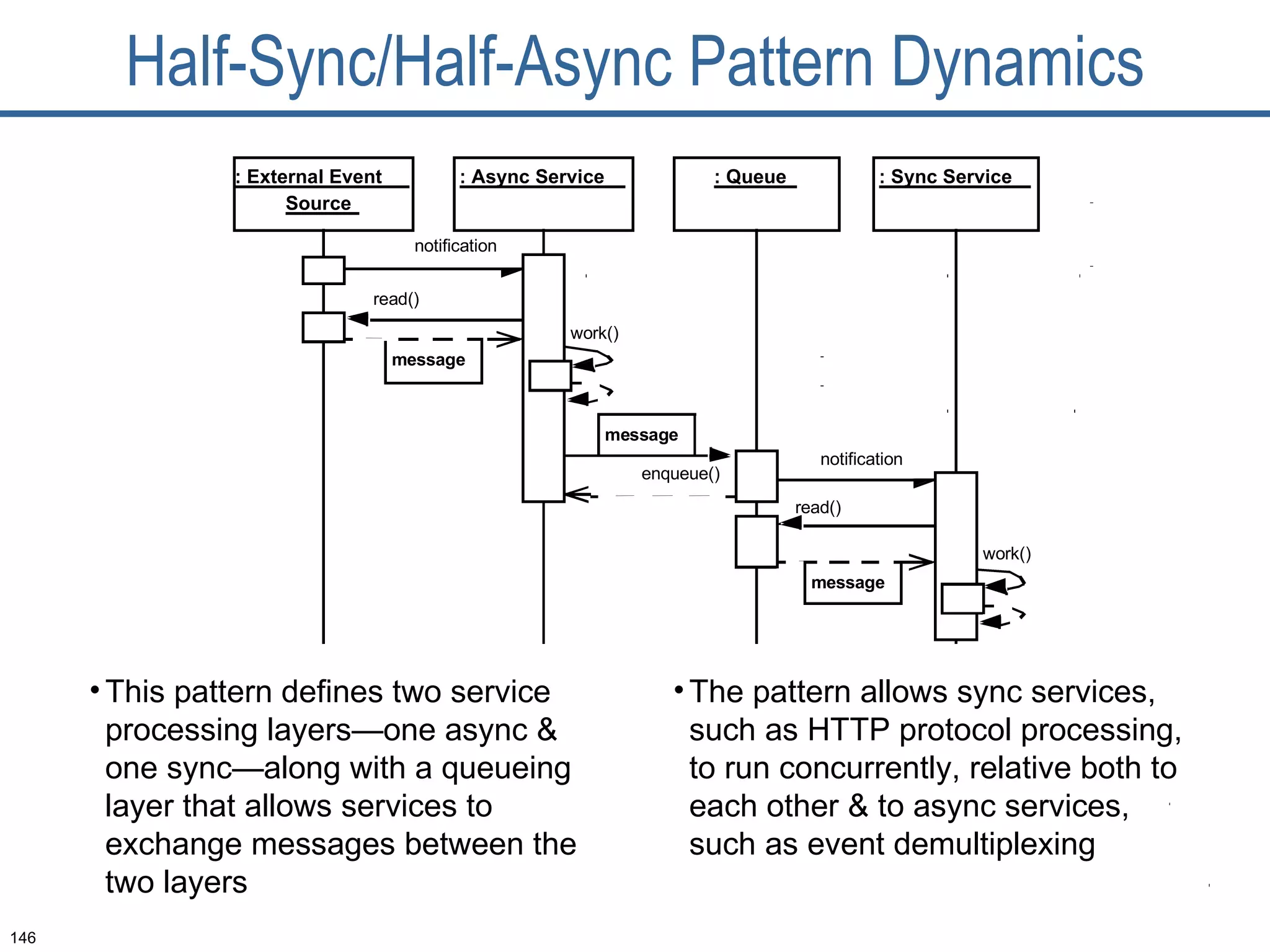 Half-Sync/Half-Async Pattern Dynamics

: External Event Source

: Async Service

: Queue

: Sync Service

notification

read()

message

work()

message

enqueue()

notification

read()

message

work()

• This pattern defines two service processing layers—one async & one sync—along with a queueing layer that allows services to exchange messages between the two layers

• The pattern allows sync services, such as HTTP protocol processing, to run concurrently, relative both to each other & to async services, such as event demultiplexing

146